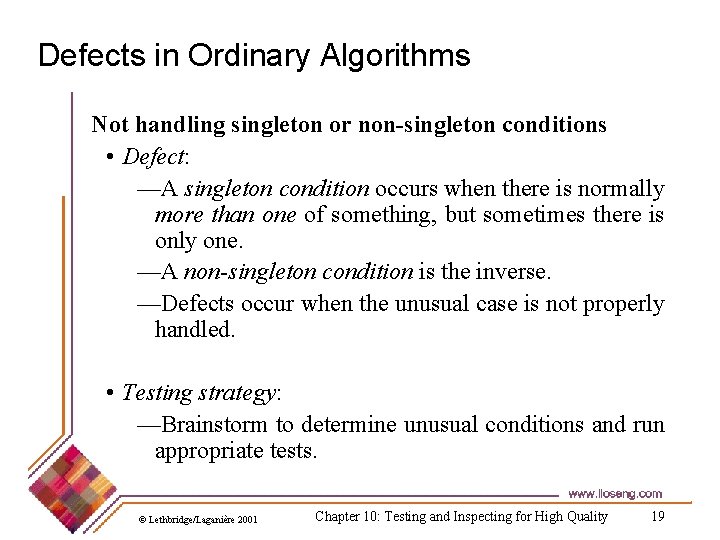 Defects in Ordinary Algorithms

Not handling singleton or non-singleton conditions

• Defect:

—A singleton condition occurs when there is normally more than one of something, but sometimes there is only one.

—A non-singleton condition is the inverse.

—Defects occur when the unusual case is not properly handled.

• Testing strategy:

—Brainstorm to determine unusual conditions and run appropriate tests.

www.lloseng.com

© Lethbridge/Laganière 2001

Chapter 10: Testing and Inspecting for High Quality

19